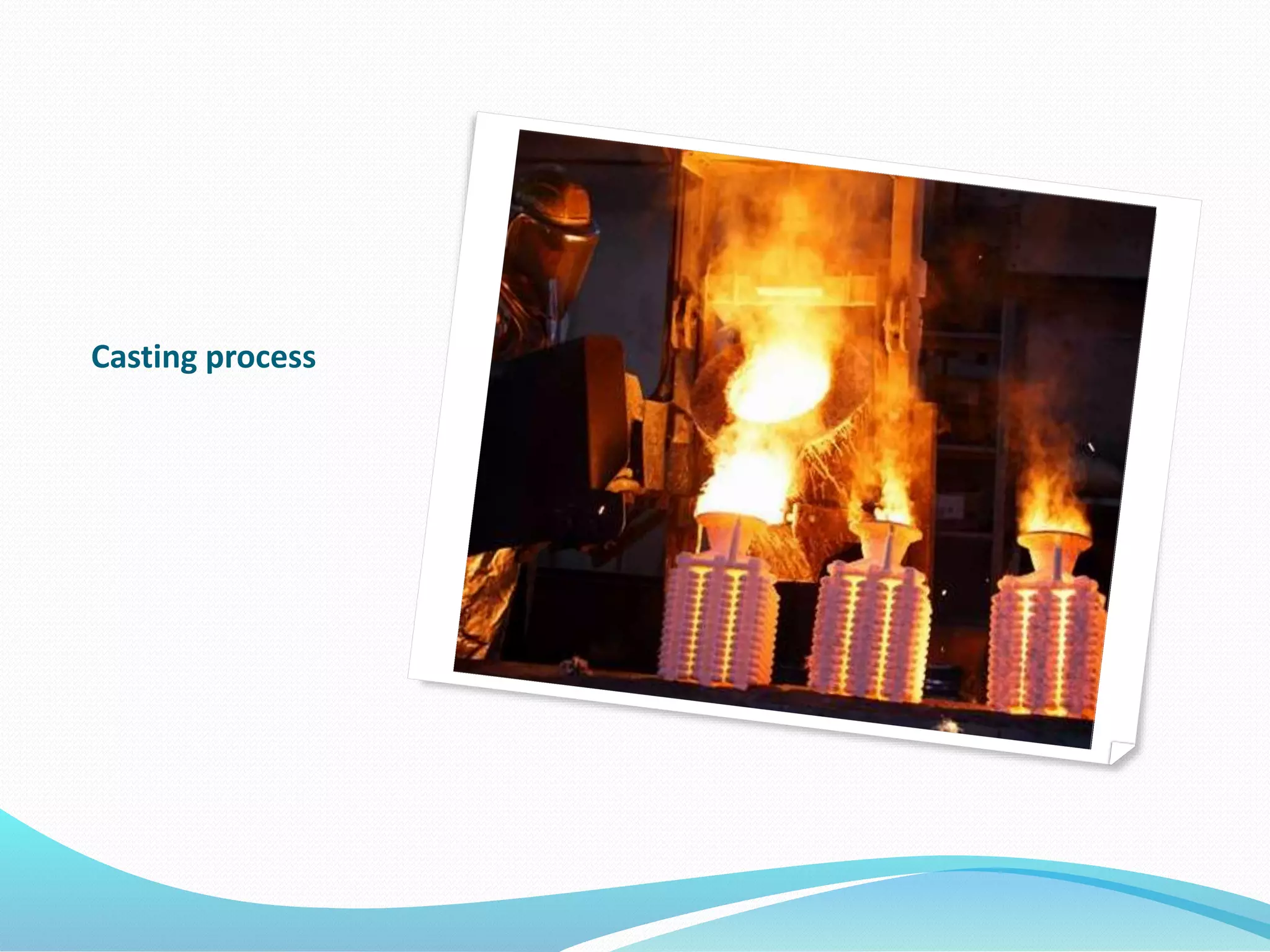 Casting process